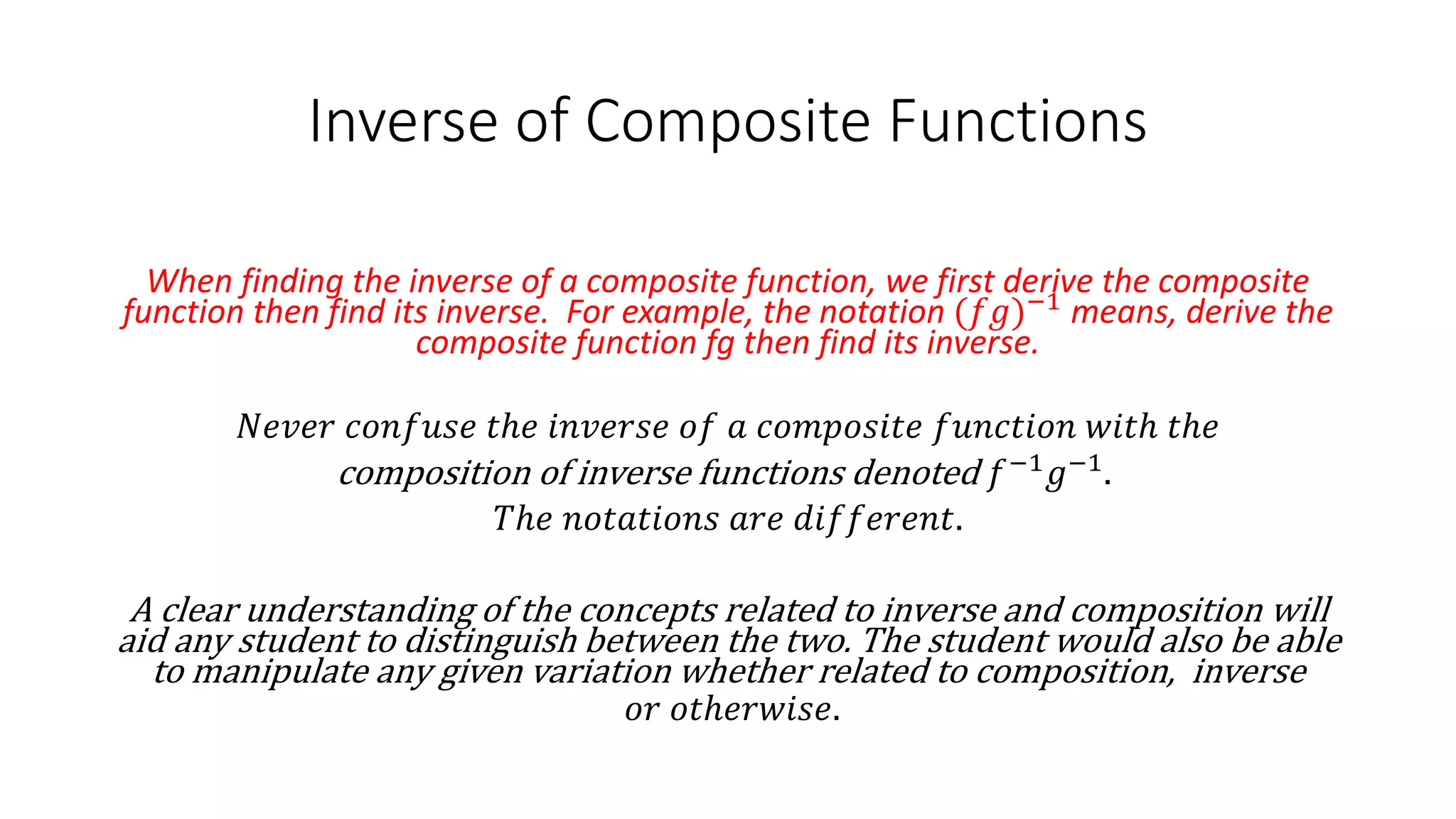 Inverse of Composite Functions

When finding the inverse of a composite function, we first derive the composite function then find its inverse. For example, the notation $(fg)^{-1}$ means, derive the composite function fg then find its inverse.

Never confuse the inverse of a composite function with the composition of inverse functions denoted $f^{-1}g^{-1}$. The notations are different.

A clear understanding of the concepts related to inverse and composition will aid any student to distinguish between the two. The student would also be able to manipulate any given variation whether related to composition, inverse or otherwise.